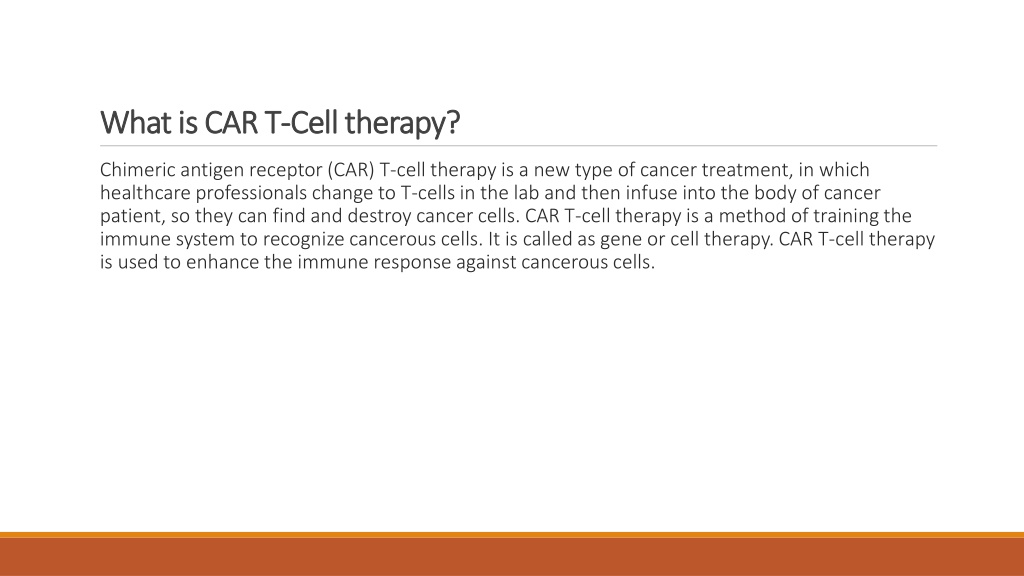 What is CAR T-Cell therapy?

Chimeric antigen receptor (CAR) T-cell therapy is a new type of cancer treatment, in which healthcare professionals change to T-cells in the lab and then infuse into the body of cancer patient, so they can find and destroy cancer cells. CAR T-cell therapy is a method of training the immune system to recognize cancerous cells. It is called as gene or cell therapy. CAR T-cell therapy is used to enhance the immune response against cancerous cells.